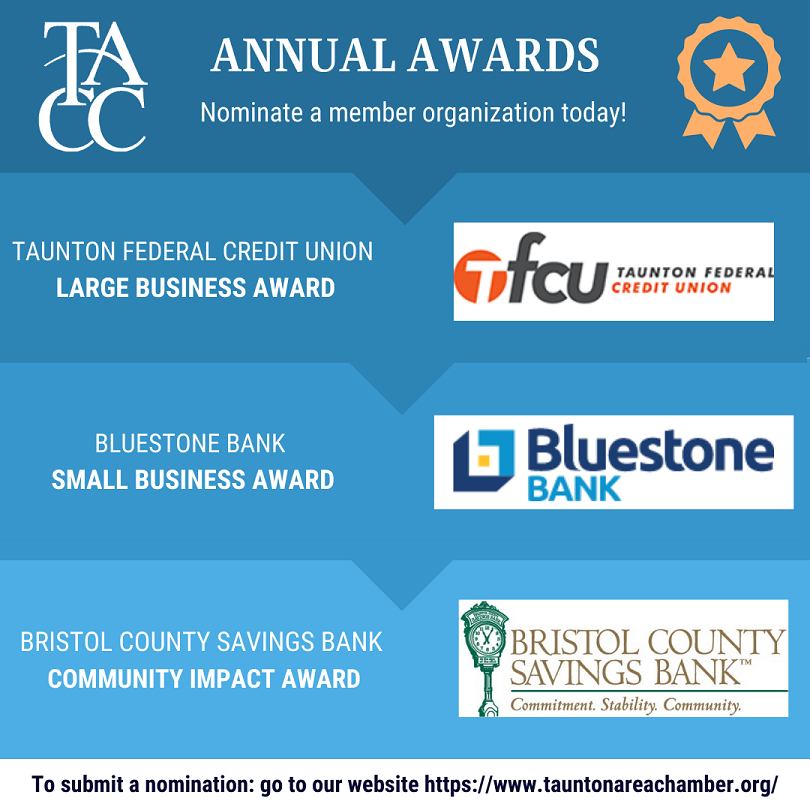 TACC

ANNUAL AWARDS

Nominate a member organization today!

TAUNTON FEDERAL CREDIT UNION
LARGE BUSINESS AWARD

Tfcu TAUNTON FEDERAL CREDIT UNION

BLUESTONE BANK
SMALL BUSINESS AWARD

Bluestone BANK

BRISTOL COUNTY SAVINGS BANK
COMMUNITY IMPACT AWARD

BRISTOL COUNTY SAVINGS BANK™
Commitment. Stability. Community.

To submit a nomination: go to our website https://www.tauntonareachamber.org/